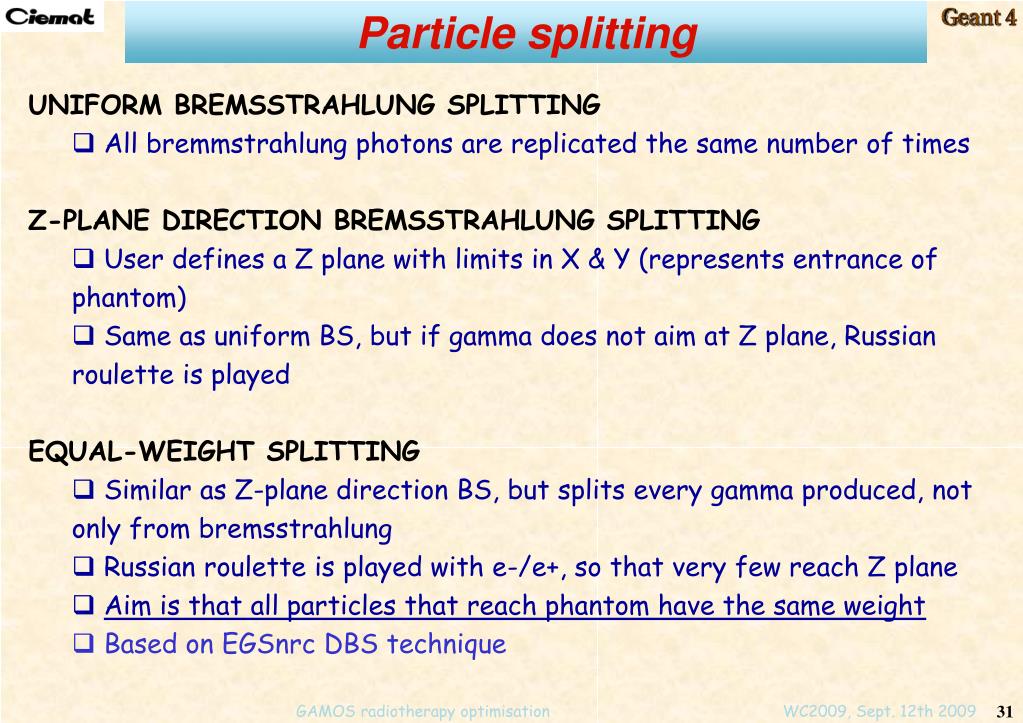 Ciemat

Particle splitting

Geant 4

UNIFORM BREMSSTRAHLUNG SPLITTING

❑ All bremmstrahlung photons are replicated the same number of times

Z-PLANE DIRECTION BREMSSTRAHLUNG SPLITTING

❑ User defines a Z plane with limits in X & Y (represents entrance of phantom)

❑ Same as uniform BS, but if gamma does not aim at Z plane, Russian roulette is played

EQUAL-WEIGHT SPLITTING

❑ Similar as Z-plane direction BS, but splits every gamma produced, not only from bremsstrahlung

❑ Russian roulette is played with e-/e+, so that very few reach Z plane

❑ Aim is that all particles that reach phantom have the same weight

❑ Based on EGSnrc DBS technique

GAMOS radiotherapy optimisation

WC2009, Sept. 12th 2009

31